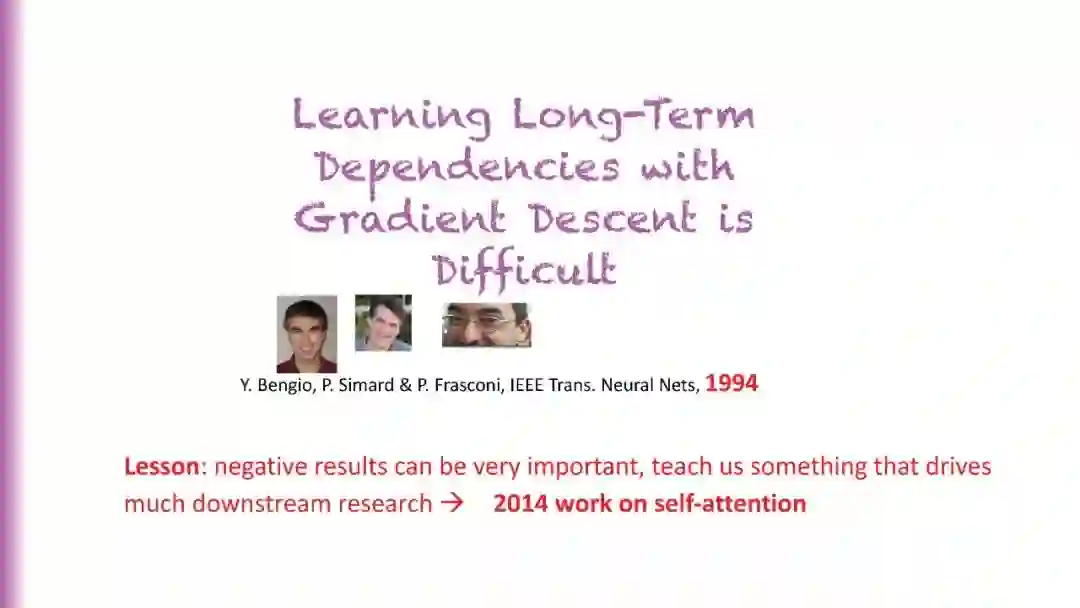 Learning Long-Term Dependencies with Gradient Descent is Difficult

Y. Bengio, P. Simard & P. Frasconi, IEEE Trans. Neural Nets, 1994

Lesson: negative results can be very important, teach us something that drives much downstream research → 2014 work on self-attention